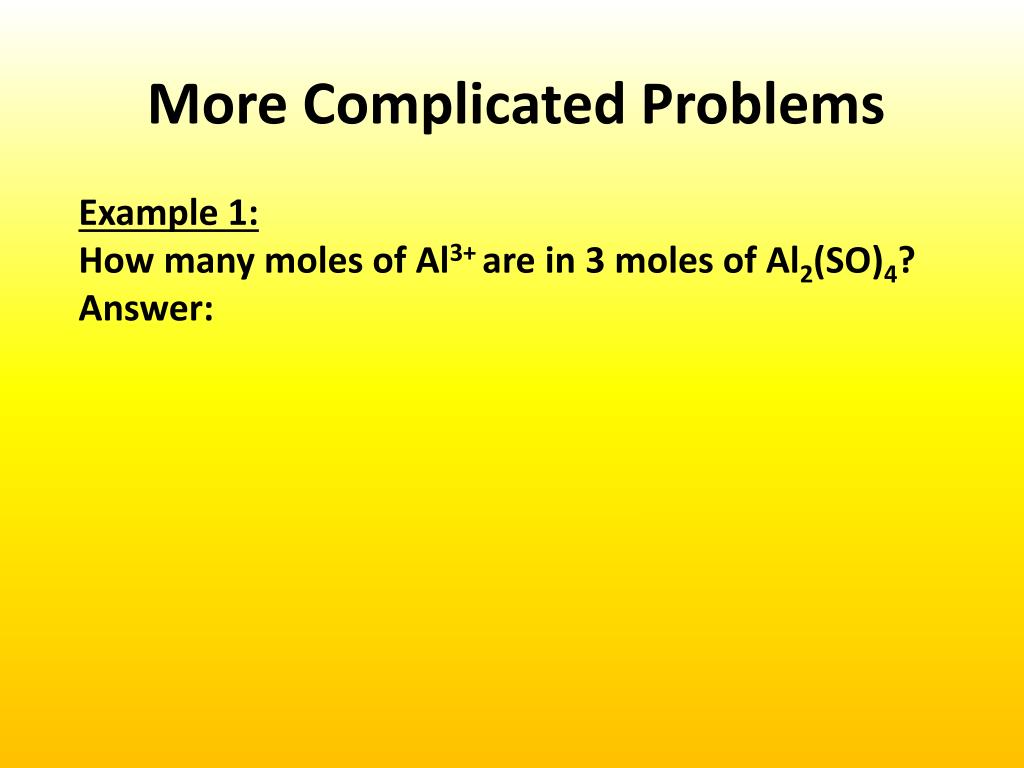 More Complicated Problems

Example 1:
How many moles of $Al^{3+}$ are in 3 moles of $Al_2(SO)_4$?
Answer: